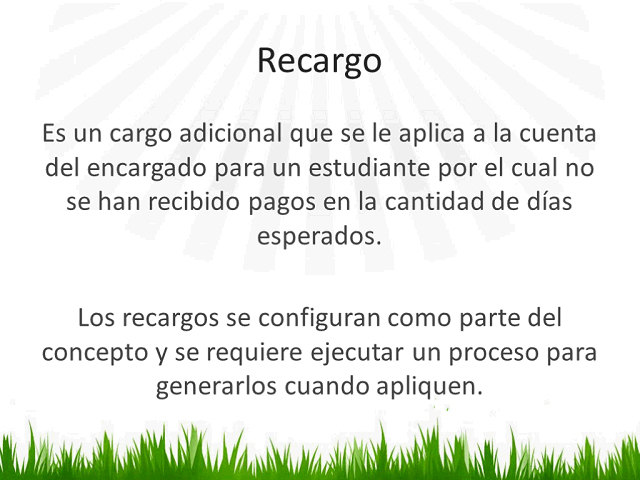 Recargo

Es un cargo adicional que se le aplica a la cuenta del encargado para un estudiante por el cual no se han recibido pagos en la cantidad de días esperados.

Los recargos se configuran como parte del concepto y se requiere ejecutar un proceso para generarlos cuando apliquen.